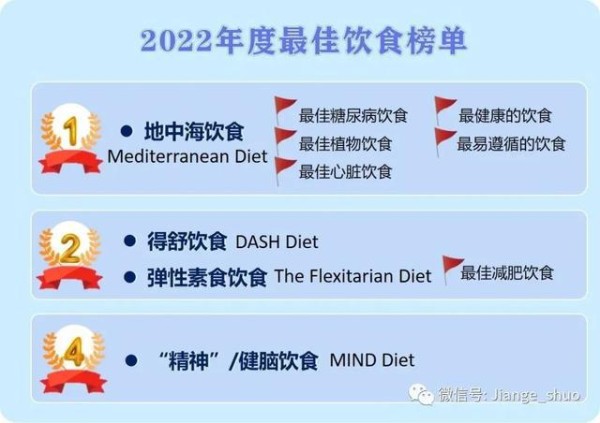 2022年度最佳饮食榜单

1

● 地中海饮食
Mediterranean Diet

最佳糖尿病饮食
最佳植物饮食
最佳心脏饮食
最健康的饮食
最易遵循的饮食

2

● 得舒饮食 DASH Diet
● 弹性素食饮食 The Flexitarian Diet

最佳减肥饮食

4

● “精神”/健脑饮食 MIND Diet

微信号: Jiange_shuo